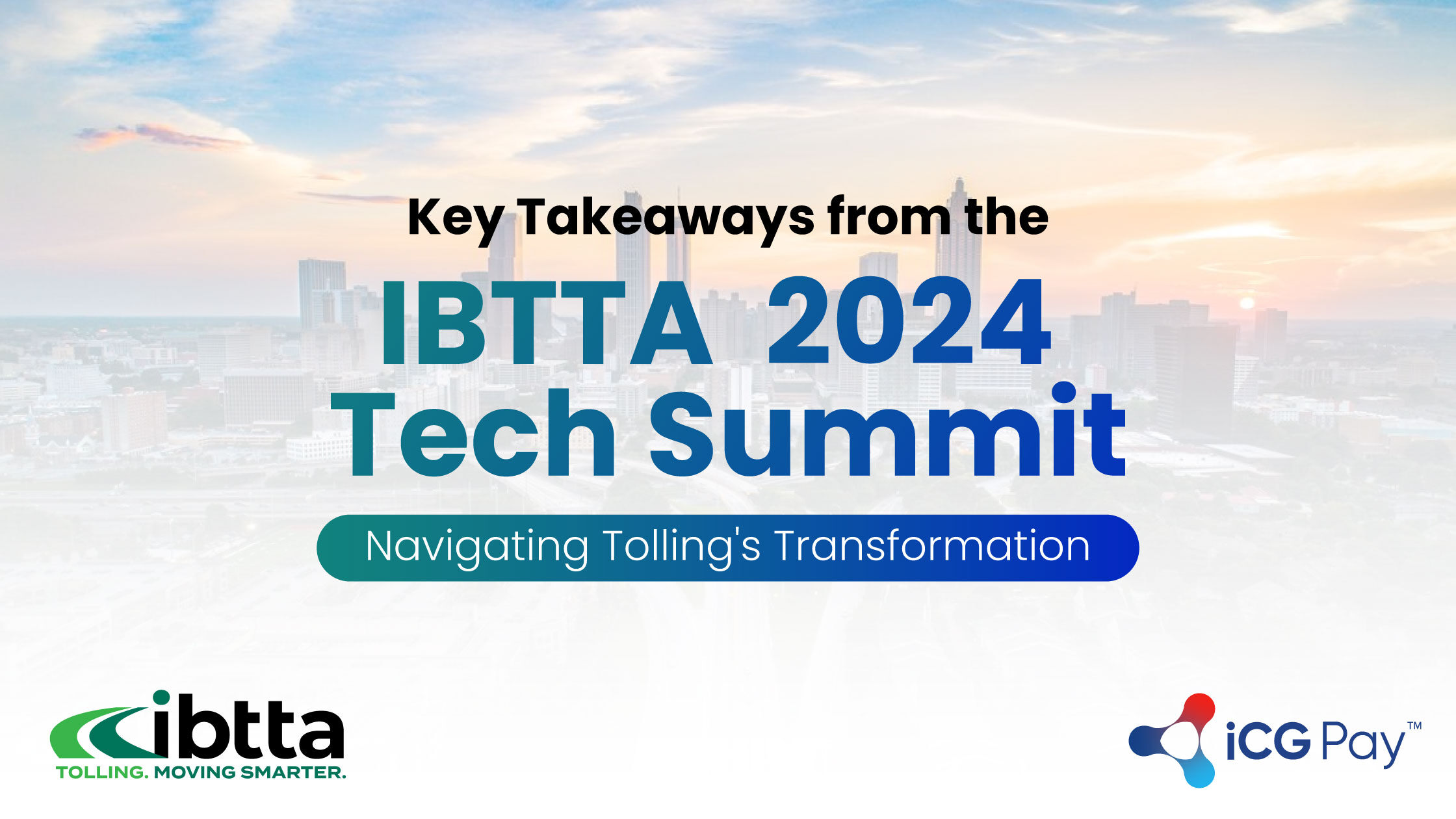 Key Takeaways from the

IBTTA 2024 Tech Summit

Navigating Tolling's Transformation

ibtta
TOLLING. MOVING SMARTER.

iCG Pay™